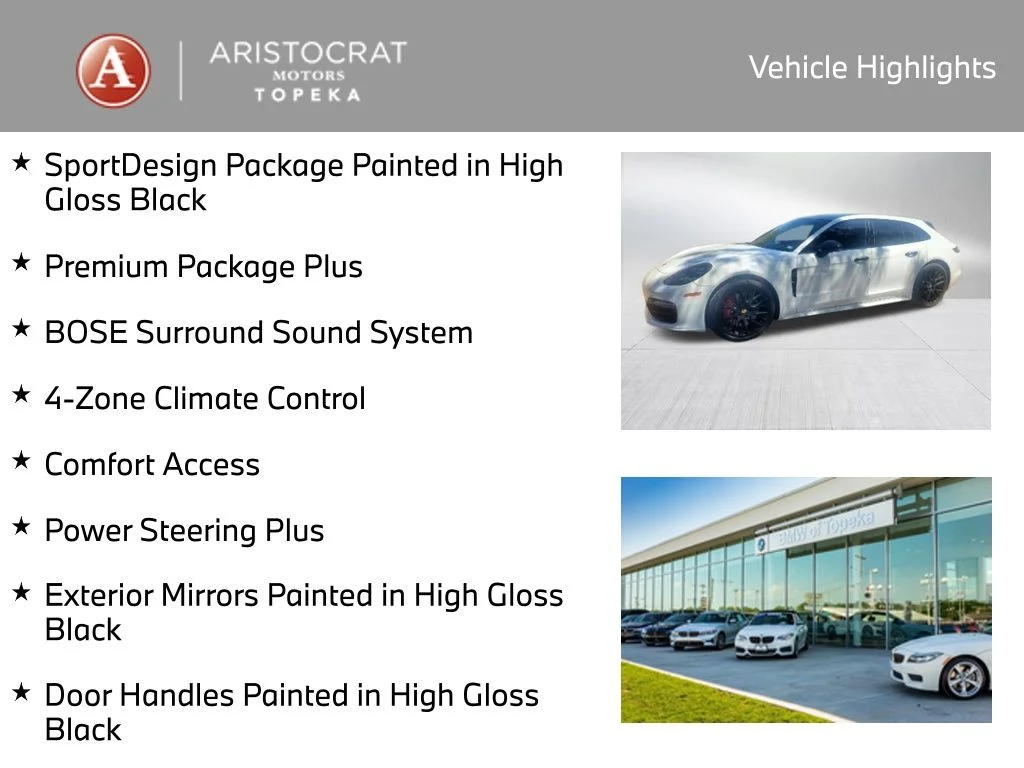 A ARISTOCRAT MOTORS TOPEKA

Vehicle Highlights

★ SportDesign Package Painted in High Gloss Black

★ Premium Package Plus

★ BOSE Surround Sound System

★ 4-Zone Climate Control

★ Comfort Access

★ Power Steering Plus

★ Exterior Mirrors Painted in High Gloss Black

★ Door Handles Painted in High Gloss Black

BMW of Topeka